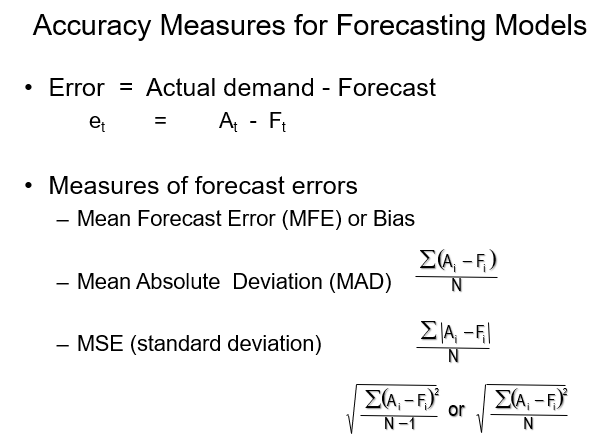 Accuracy Measures for Forecasting Models

• Error = Actual demand - Forecast
$e_t$ = $A_t$ - $F_t$

• Measures of forecast errors
– Mean Forecast Error (MFE) or Bias
– Mean Absolute Deviation (MAD) $\frac{\sum(A_i - F_i)}{N}$
– MSE (standard deviation) $\frac{\sum|A_i - F_i|}{N}$

$\sqrt{\frac{\sum(A_i - F_i)^2}{N-1}}$ or $\sqrt{\frac{\sum(A_i - F_i)^2}{N}}$